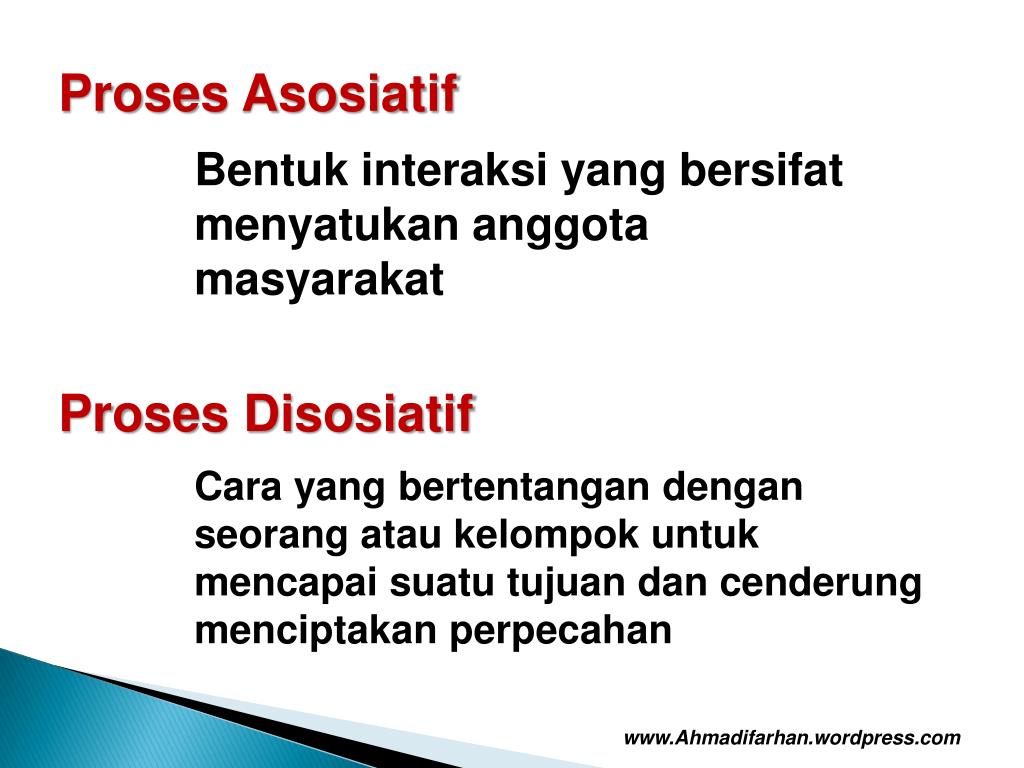 Proses Asosiatif

Bentuk interaksi yang bersifat menyatukan anggota masyarakat

Proses Disosiatif

Cara yang bertentangan dengan seorang atau kelompok untuk mencapai suatu tujuan dan cenderung menciptakan perpecahan

www.Ahmadifarhan.wordpress.com